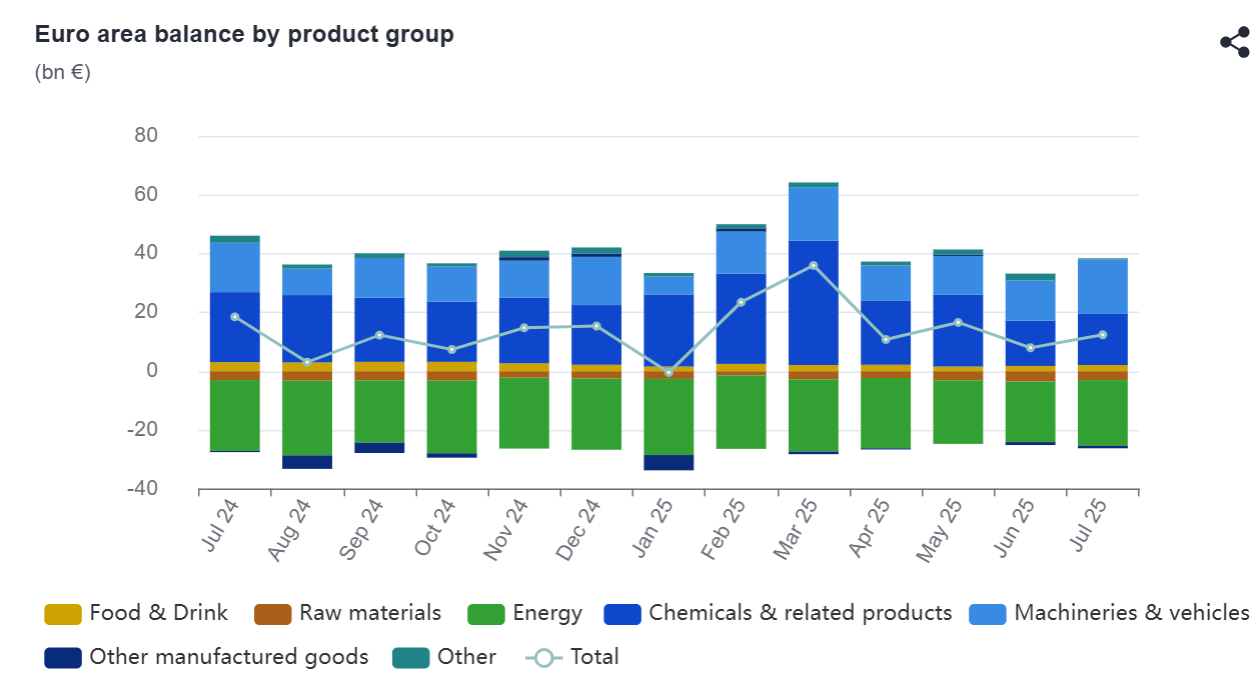 Euro area balance by product group
(bn €)

80
60
40
20
0
-20
-40

Jul 24
Aug 24
Sep 24
Oct 24
Nov 24
Dec 24
Jan 25
Feb 25
Mar 25
Apr 25
May 25
Jun 25
Jul 25

Food & Drink
Raw materials
Energy
Chemicals & related products
Machineries & vehicles
Other manufactured goods
Other
Total